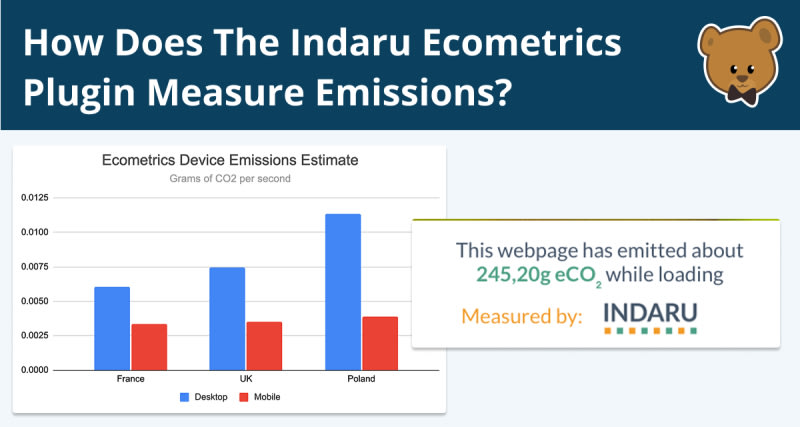 How Does The Indaru Ecometrics Plugin Measure Emissions?

Ecometrics Device Emissions Estimate
Grams of CO2 per second

0.0125
0.0100
0.0075
0.0050
0.0025
0.0000

France
UK
Poland

Desktop
Mobile

This webpage has emitted about 245,20g $eCO_2$ while loading

Measured by: INDARU